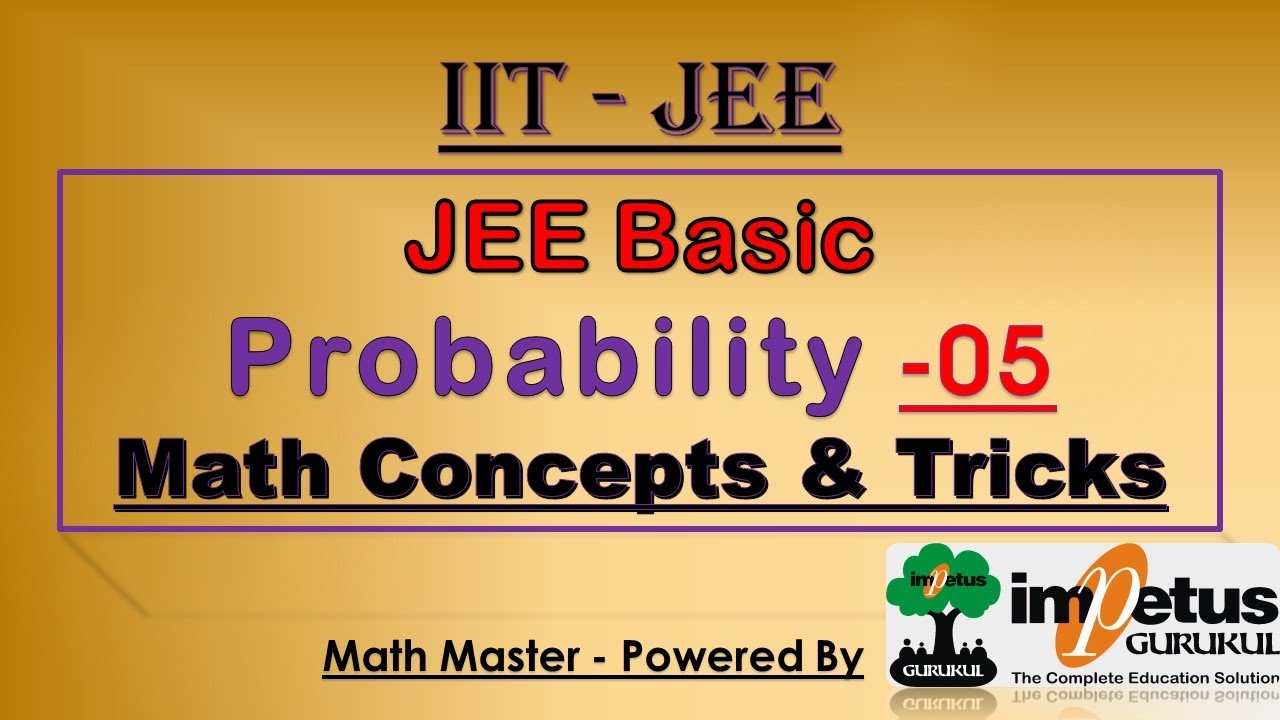 IIT - JEE

JEE Basic

Probability -05

Math Concepts & Tricks

Math Master - Powered By

impetus GURUKUL

impetus GURUKUL The Complete Education Solution